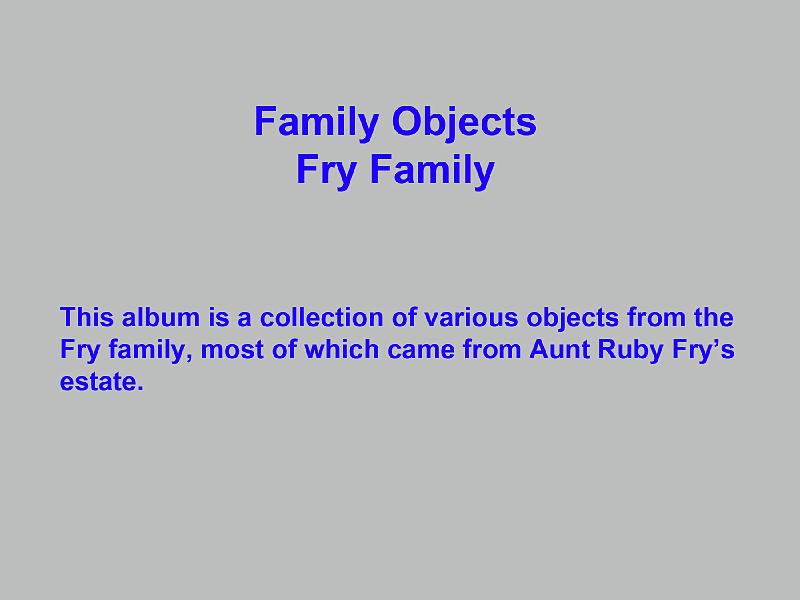 Family Objects
Fry Family

This album is a collection of various objects from the Fry family, most of which came from Aunt Ruby Fry’s estate.